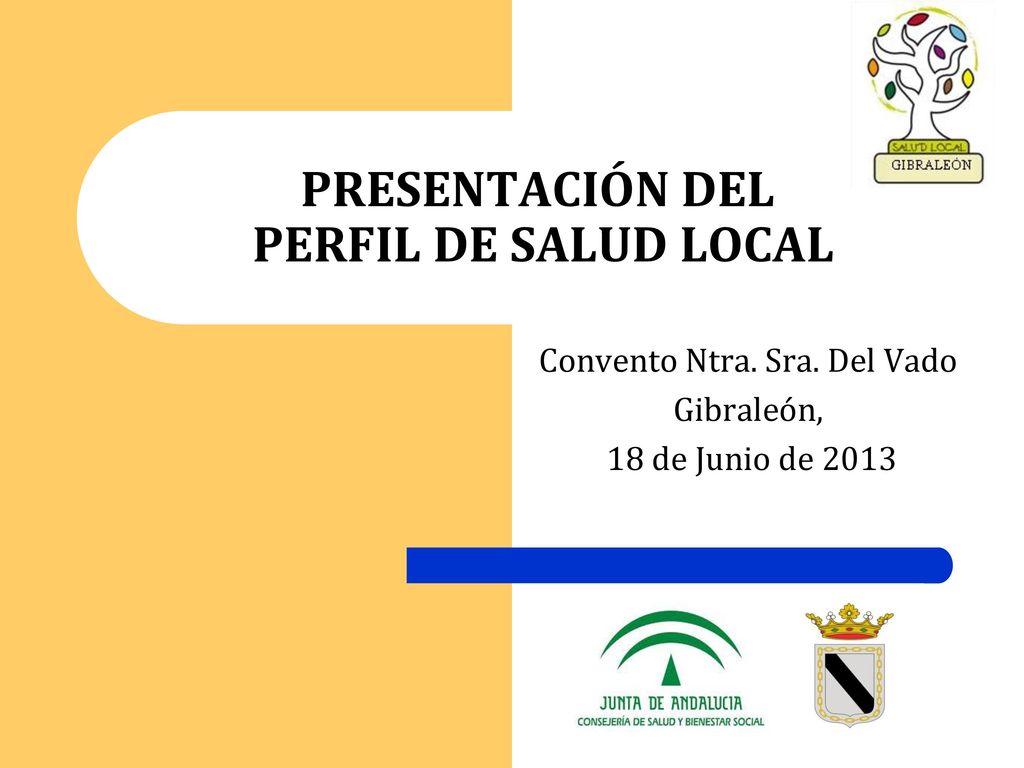 SALUD LOCAL
GIBRALEÓN

PRESENTACIÓN DEL PERFIL DE SALUD LOCAL

Convento Ntra. Sra. Del Vado
Gibraleón,
18 de Junio de 2013

JUNTA DE ANDALUCIA
CONSEJERÍA DE SALUD Y BIENESTAR SOCIAL